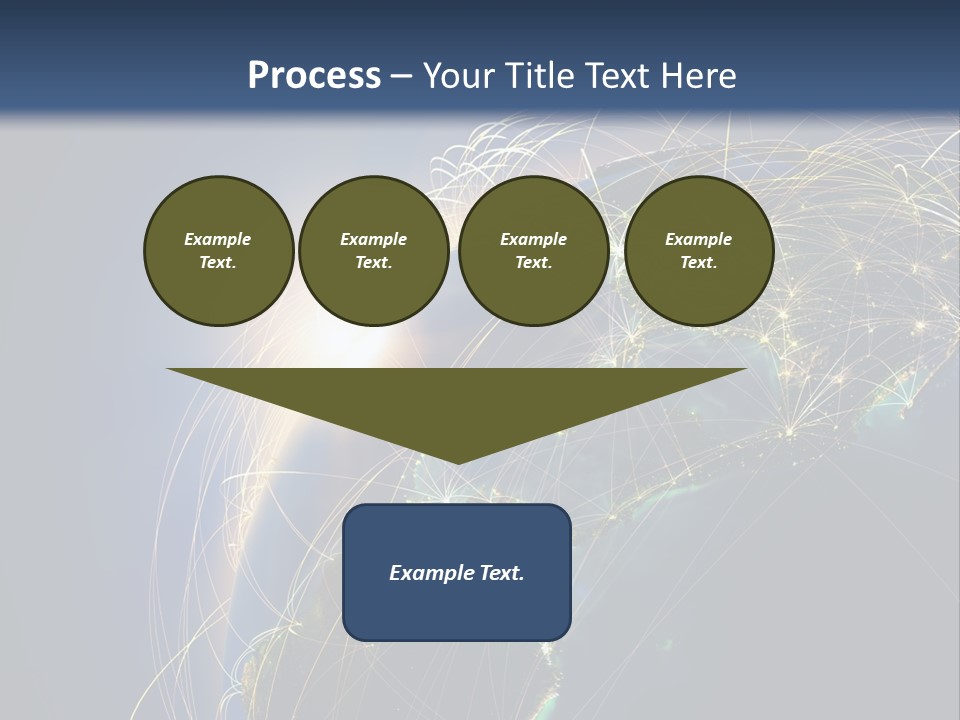 Process – Your Title Text Here

Example Text.

Example Text.

Example Text.

Example Text.

Example Text.